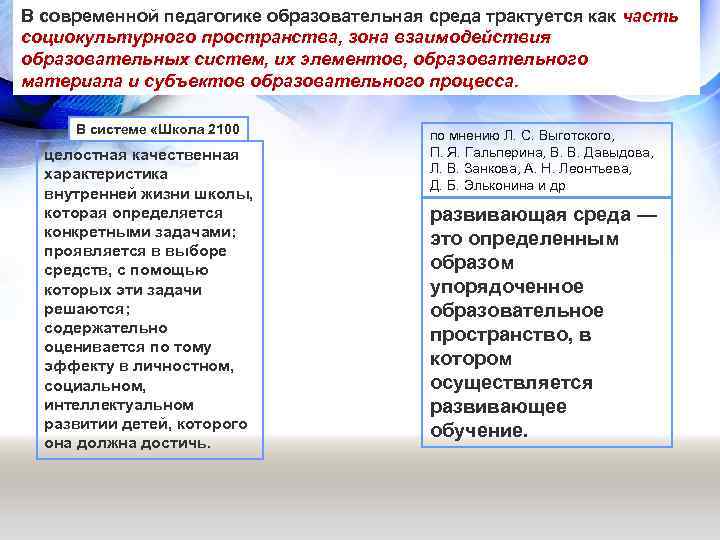 В современной педагогике образовательная среда трактуется как часть социокультурного пространства, зона взаимодействия образовательных систем, их элементов, образовательного материала и субъектов образовательного процесса.

В системе «Школа 2100

целостная качественная характеристика внутренней жизни школы, которая определяется конкретными задачами; проявляется в выборе средств, с помощью которых эти задачи решаются; содержательно оценивается по тому эффекту в личностном, социальном, интеллектуальном развитии детей, которого она должна достичь.

по мнению Л. С. Выготского, П. Я. Гальперина, В. В. Давыдова, Л. В. Занкова, А. Н. Леонтьева, Д. Б. Эльконина и др

развивающая среда — это определенным образом упорядоченное образовательное пространство, в котором осуществляется развивающее обучение.